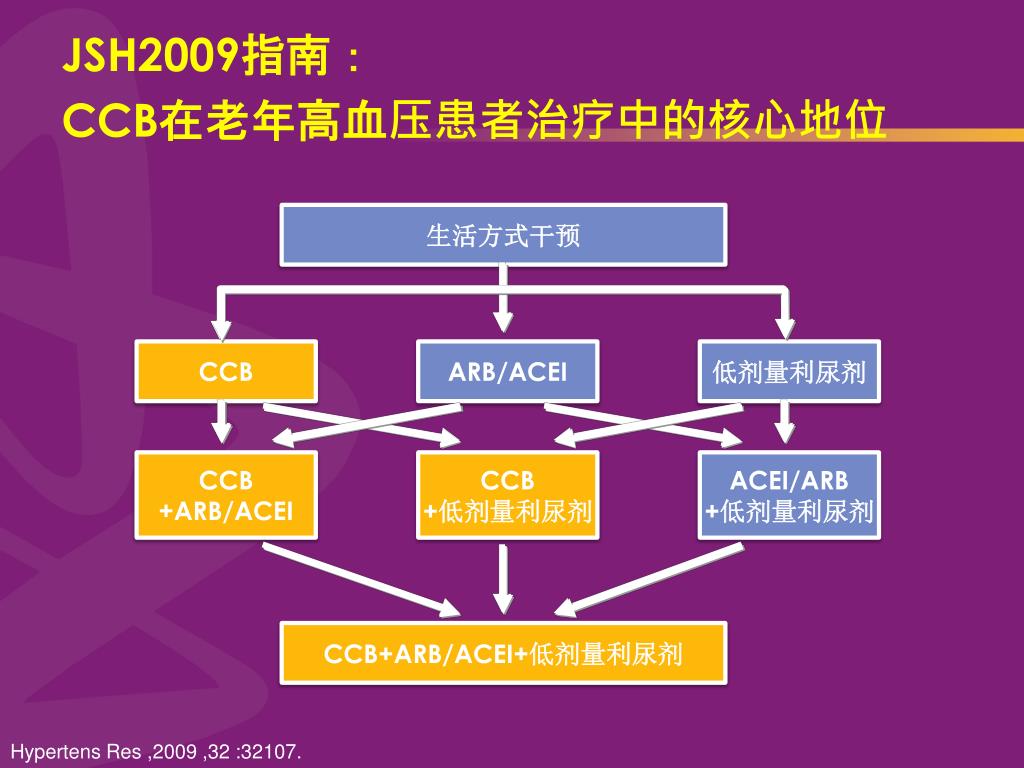 JSH2009指南：
CCB在老年高血压患者治疗中的核心地位

生活方式干预

CCB

ARB/ACEI

低剂量利尿剂

CCB +ARB/ACEI

CCB +低剂量利尿剂

ACEI/ARB +低剂量利尿剂

CCB+ARB/ACEI+低剂量利尿剂

Hypertens Res ,2009 ,32 :32107.